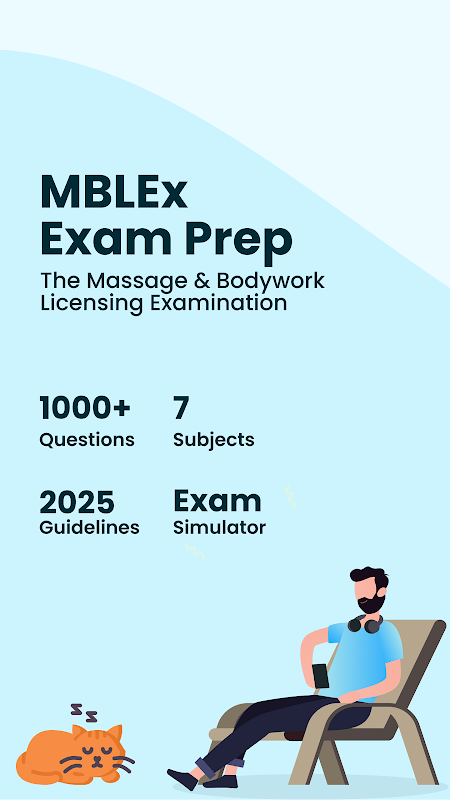 MBLEx
Exam Prep
The Massage & Bodywork Licensing Examination

1000+
Questions

7
Subjects

2025
Guidelines

Exam
Simulator